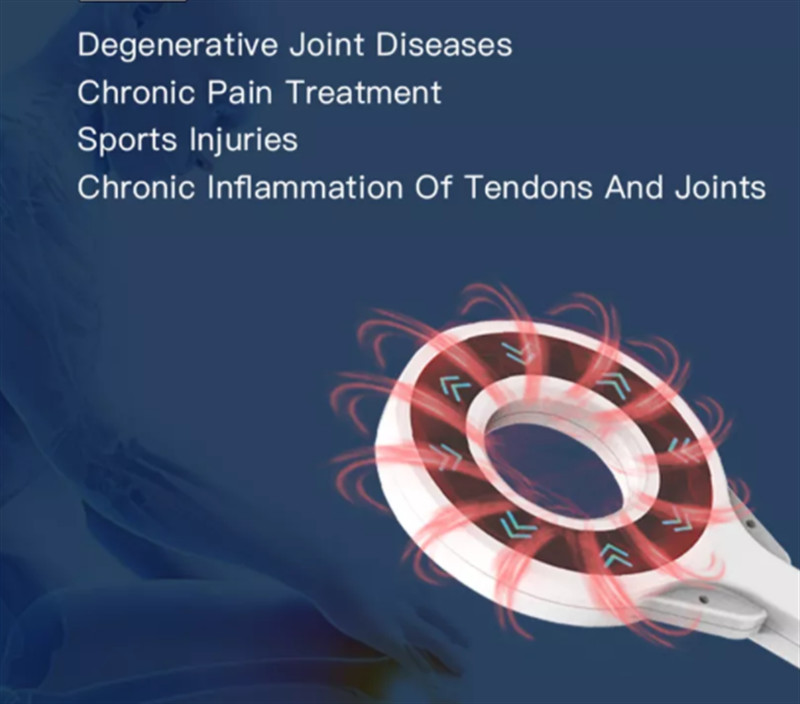 Degenerative Joint Diseases
Chronic Pain Treatment
Sports Injuries
Chronic Inflammation Of Tendons And Joints